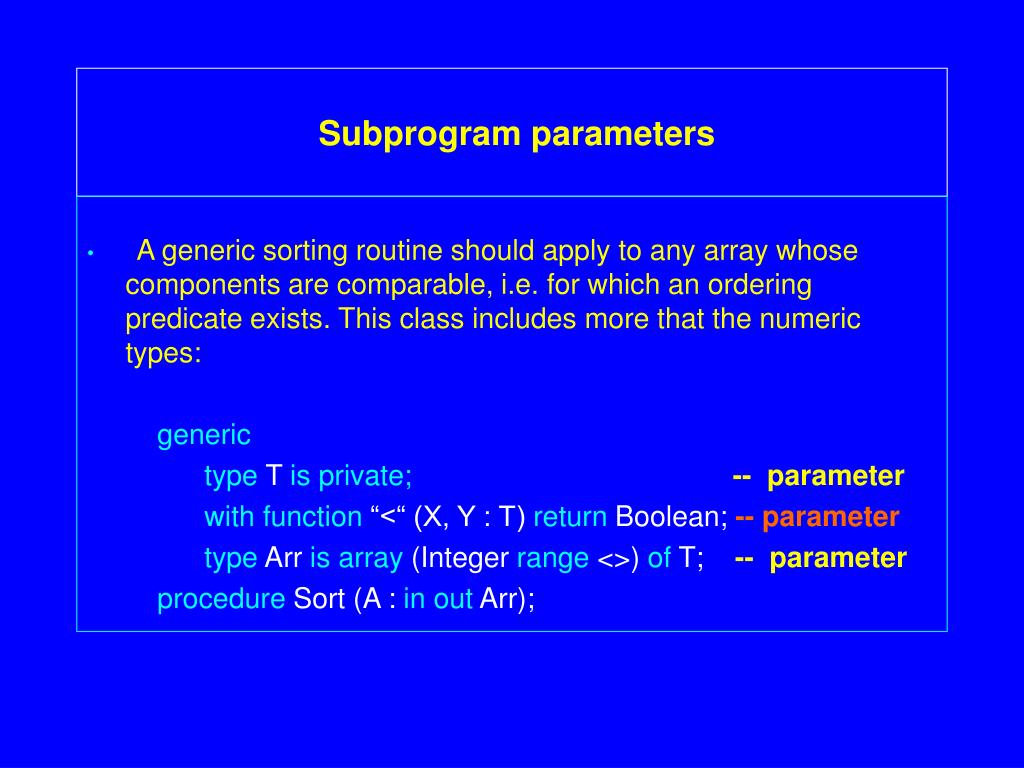 Subprogram parameters

• A generic sorting routine should apply to any array whose components are comparable, i.e. for which an ordering predicate exists. This class includes more that the numeric types:

generic
type T is private; -- parameter
with function “<“ (X, Y : T) return Boolean; -- parameter
type Arr is array (Integer range <>) of T; -- parameter
procedure Sort (A : in out Arr);